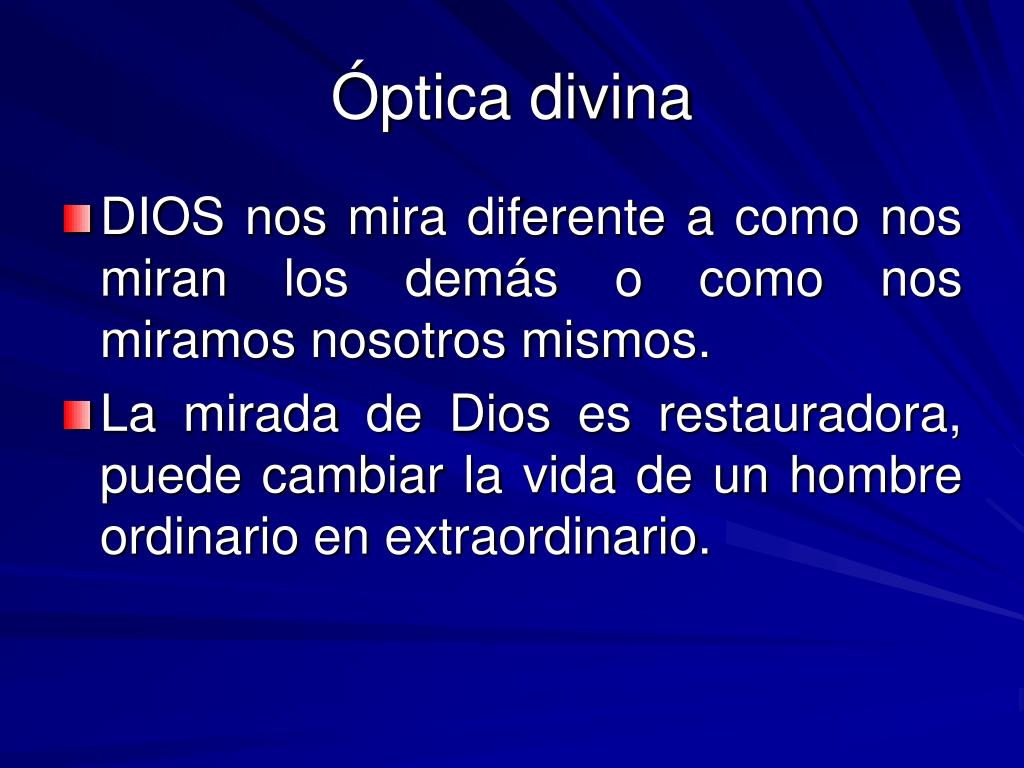 Óptica divina

DIOS nos mira diferente a como nos miran los demás o como nos miramos nosotros mismos.

La mirada de Dios es restauradora, puede cambiar la vida de un hombre ordinario en extraordinario.